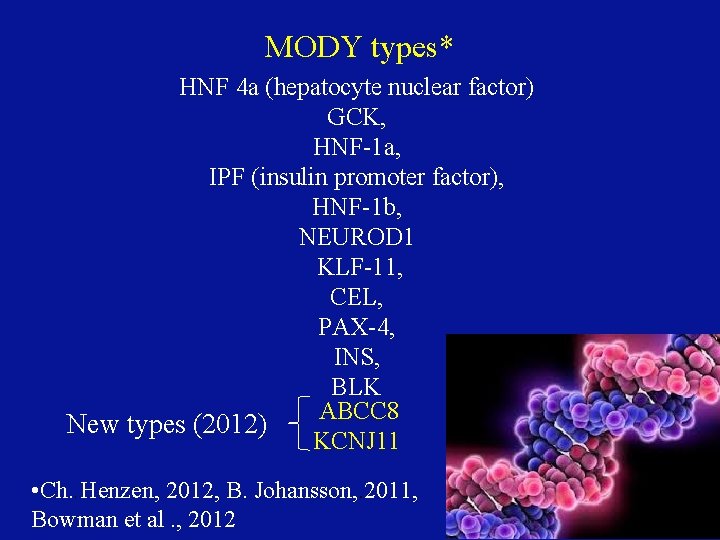 MODY types*

HNF 4a (hepatocyte nuclear factor)
GCK,
HNF-1a,
IPF (insulin promoter factor),
HNF-1b,
NEUROD1
KLF-11,
CEL,
PAX-4,
INS,
BLK

New types (2012) ABCC8
KCNJ11

•Ch. Henzen, 2012, B. Johansson, 2011, Bowman et al ., 2012